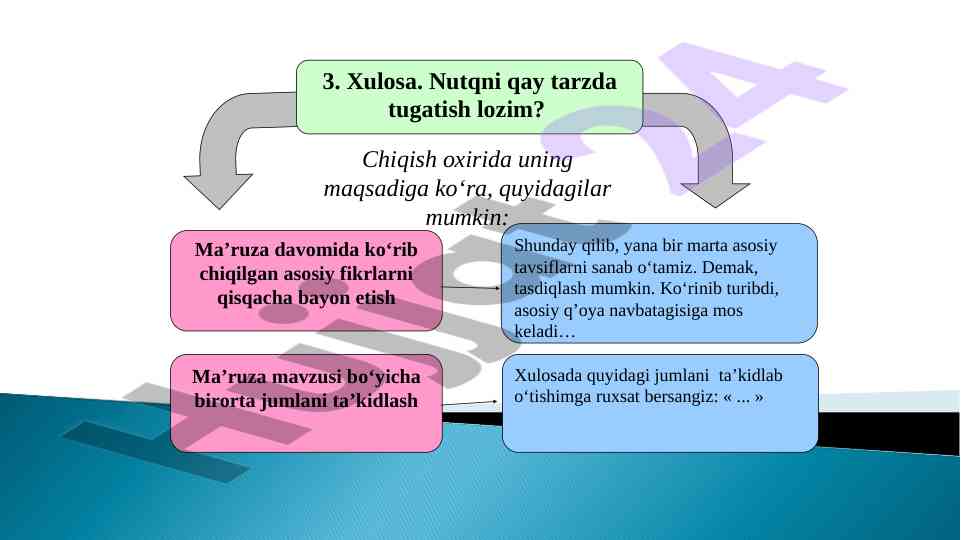 3. Xulosa. Nutqni qay tarzda tugatish lozim?

Chiqish oxirida uning maqsadiga ko‘ra, quyidagilar mumkin:

Ma’ruza davomida ko‘rib chiqilgan asosiy fikrlarni qisqacha bayon etish

Shunday qilib, yana bir marta asosiy tavsiflarni sanab o‘tamiz. Demak, tasdiqlash mumkin. Ko‘rinib turibdi, asosiy q’oya navbatagisiga mos keladi…

Ma’ruza mavzusi bo‘yicha birorta jumlani ta’kidlash

Xulosada quyidagi jumlani ta’kidlab o‘tishimga ruxsat bersangiz: « ... »

Hujjat24